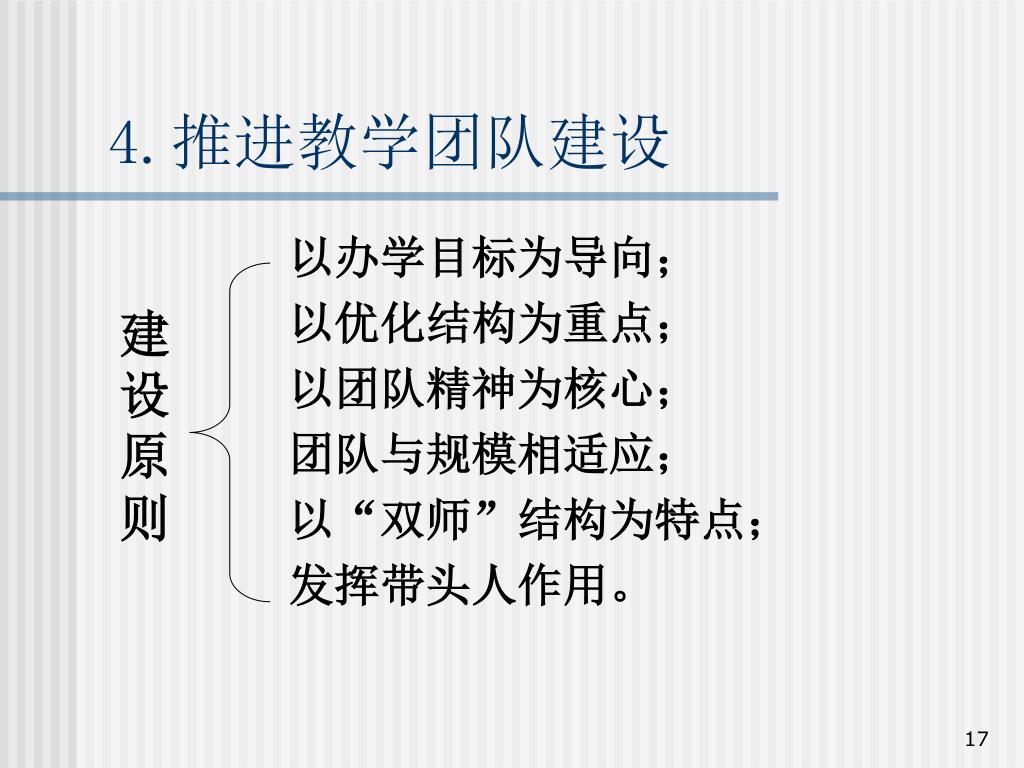 4. 推进教学团队建设

建设原则

以办学目标为导向；
以优化结构为重点；
以团队精神为核心；
团队与规模相适应；
以“双师”结构为特点；
发挥带头人作用。

17